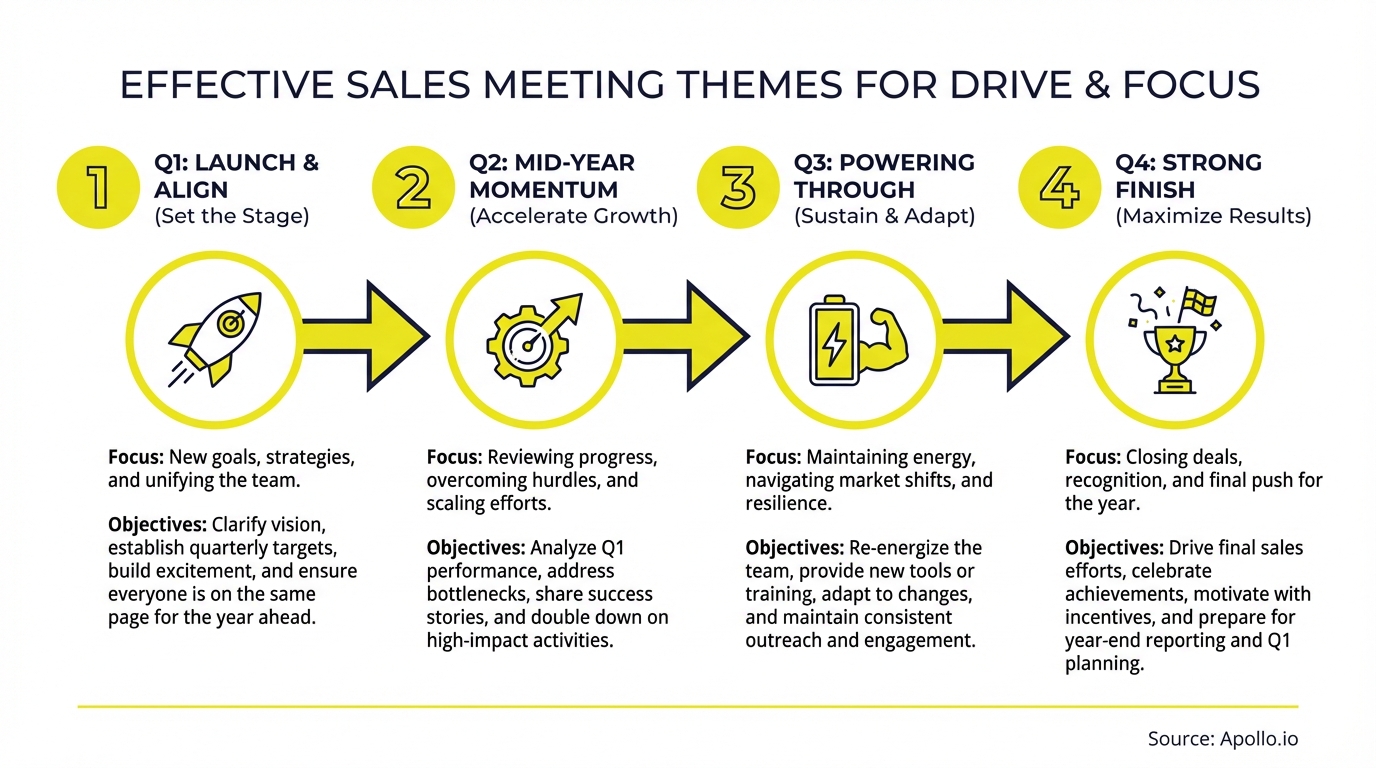 EFFECTIVE SALES MEETING THEMES FOR DRIVE & FOCUS

1
Q1: LAUNCH & ALIGN
(Set the Stage)

Focus: New goals, strategies, and unifying the team.

Objectives: Clarify vision, establish quarterly targets, build excitement, and ensure everyone is on the same page for the year ahead.

2
Q2: MID-YEAR MOMENTUM
(Accelerate Growth)

Focus: Reviewing progress, overcoming hurdles, and scaling efforts.

Objectives: Analyze Q1 performance, address bottlenecks, share success stories, and double down on high-impact activities.

3
Q3: POWERING THROUGH
(Sustain & Adapt)

Focus: Maintaining energy, navigating market shifts, and resilience.

Objectives: Re-energize the team, provide new tools or training, adapt to changes, and maintain consistent outreach and engagement.

4
Q4: STRONG FINISH
(Maximize Results)

Focus: Closing deals, recognition, and final push for the year.

Objectives: Drive final sales efforts, celebrate achievements, motivate with incentives, and prepare for year-end reporting and Q1 planning.

Source: Apollo.io